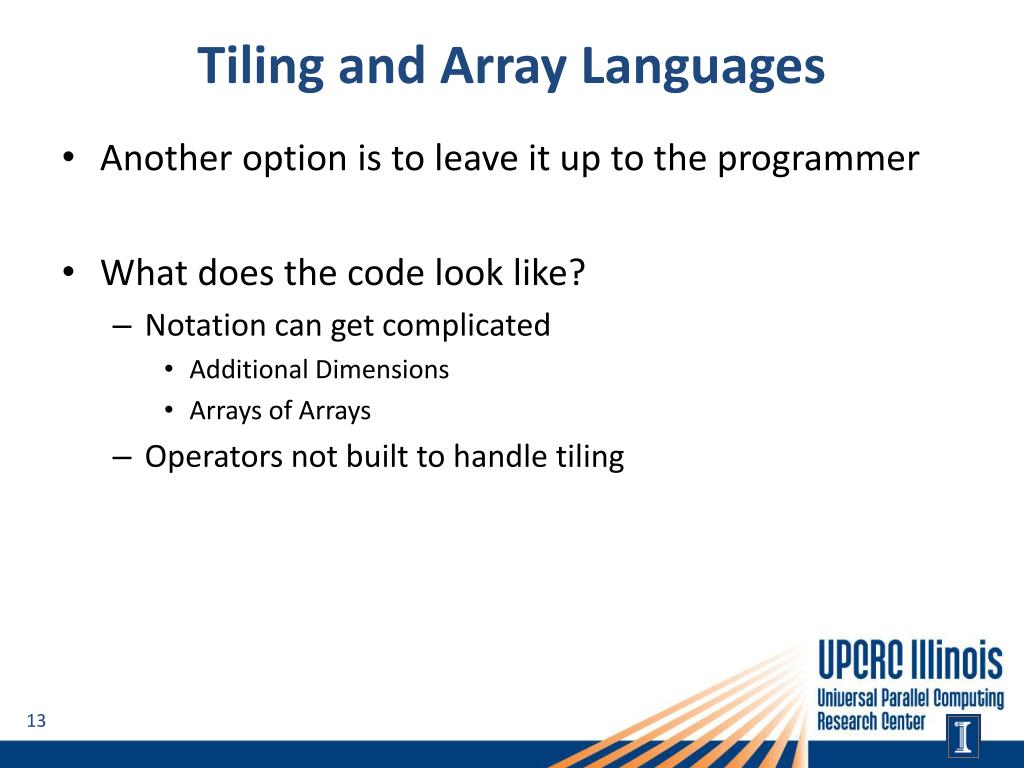 Tiling and Array Languages

• Another option is to leave it up to the programmer

• What does the code look like?
– Notation can get complicated
• Additional Dimensions
• Arrays of Arrays
– Operators not built to handle tiling

13

UPCRC Illinois
Universal Parallel Computing Research Center
I